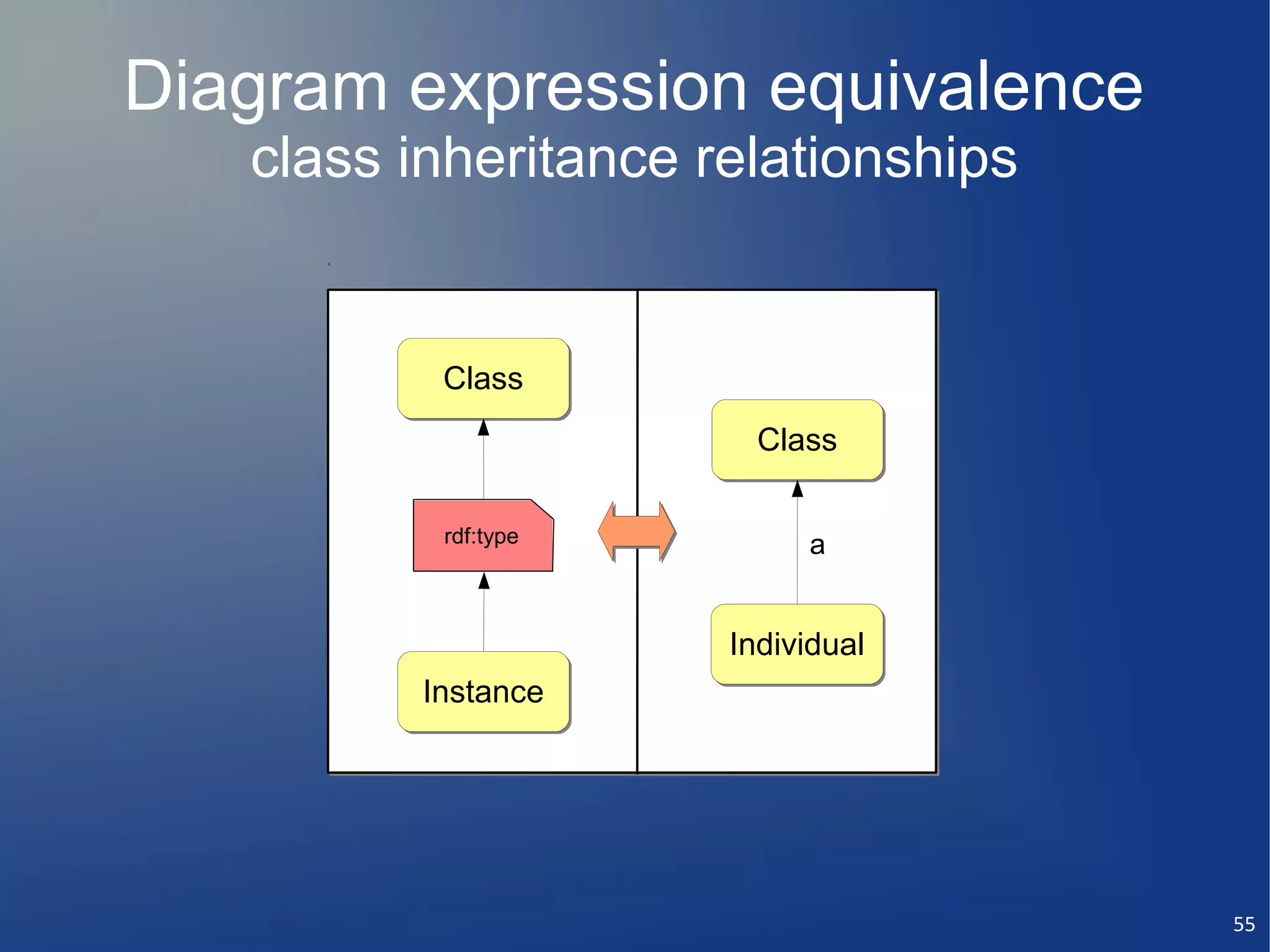 Diagram expression equivalence
class inheritance relationships

Class

rdf:type

Instance

Class

a

Individual

55